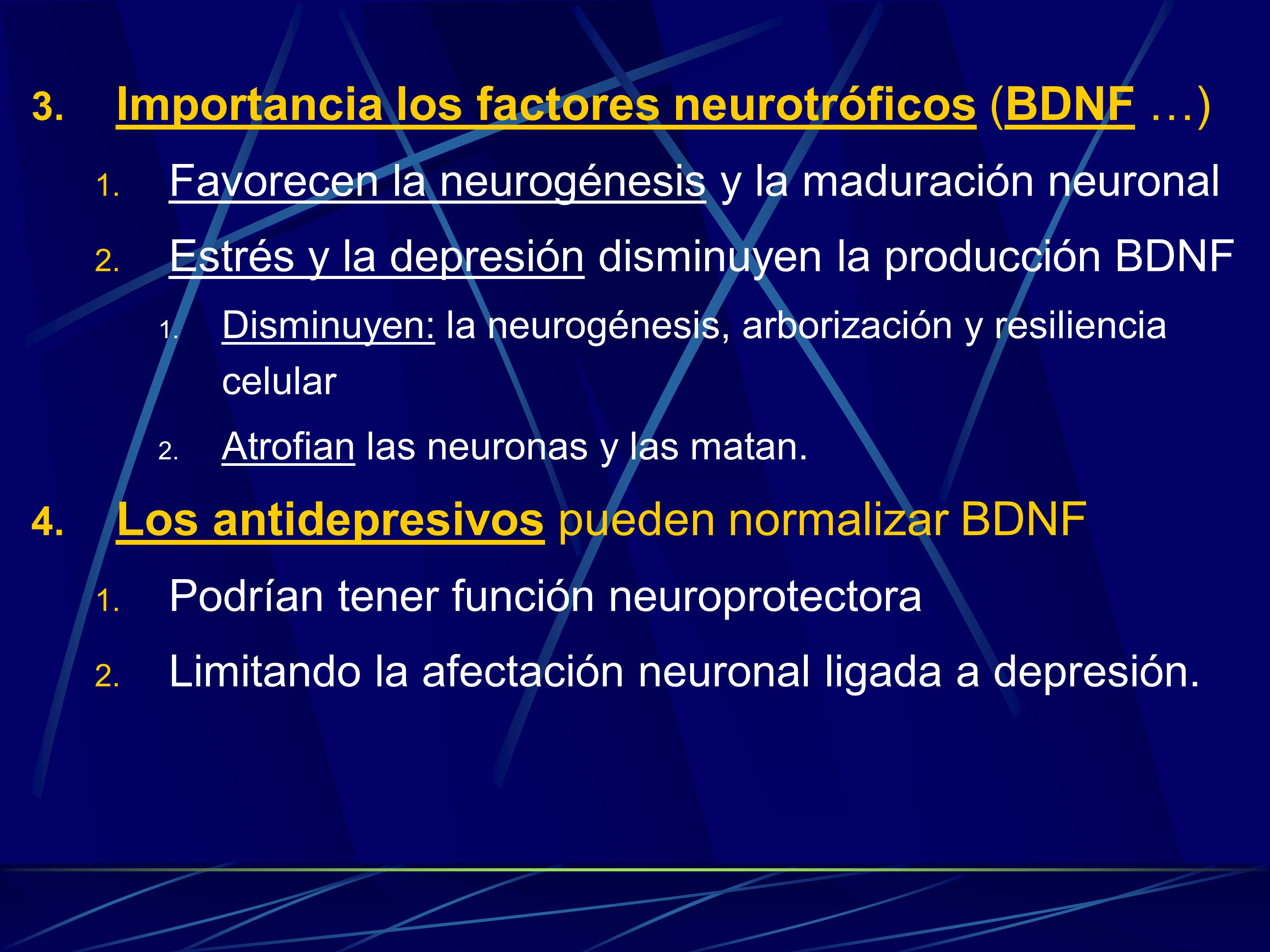 3. Importancia los factores neurotróficos (BDNF …)

1. Favorecen la neurogénesis y la maduración neuronal

2. Estrés y la depresión disminuyen la producción BDNF

1. Disminuyen: la neurogénesis, arborización y resiliencia celular

2. Atrofian las neuronas y las matan.

4. Los antidepresivos pueden normalizar BDNF

1. Podrían tener función neuroprotectora

2. Limitando la afectación neuronal ligada a depresión.